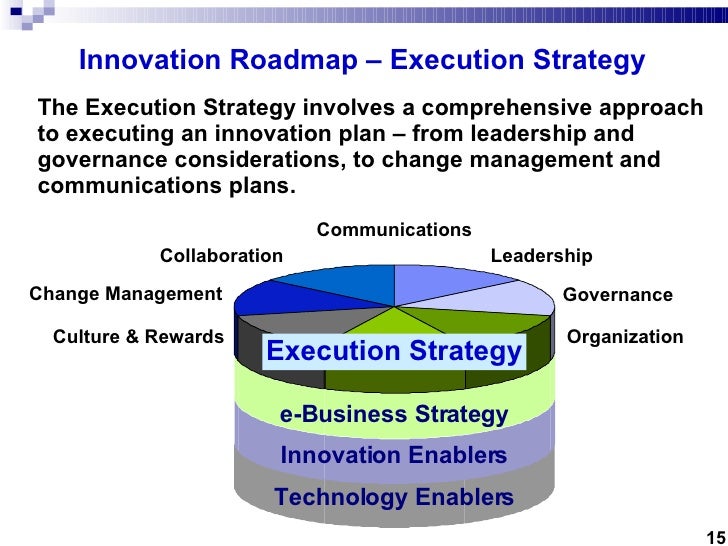 Innovation Roadmap – Execution Strategy

The Execution Strategy involves a comprehensive approach to executing an innovation plan – from leadership and governance considerations, to change management and communications plans.

Communications

Collaboration

Leadership

Change Management

Governance

Culture & Rewards

Organization

Execution Strategy

e-Business Strategy

Innovation Enablers

Technology Enablers

15